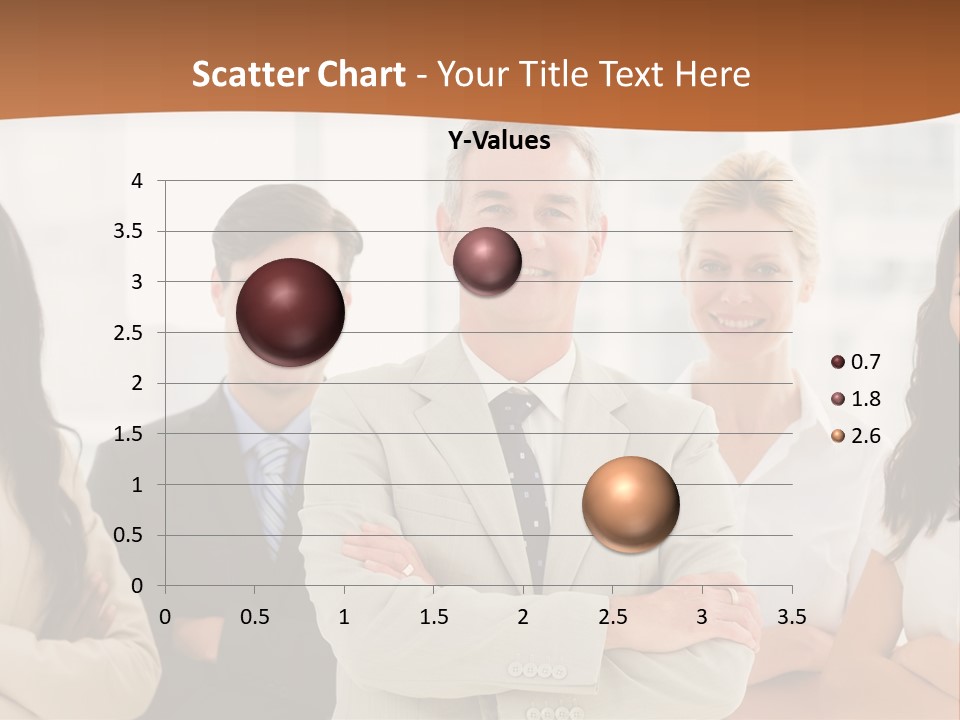 Scatter Chart - Your Title Text Here

Y-Values

4
3.5
3
2.5
2
1.5
1
0.5
0

0 0.5 1 1.5 2 2.5 3 3.5

0.7
1.8
2.6